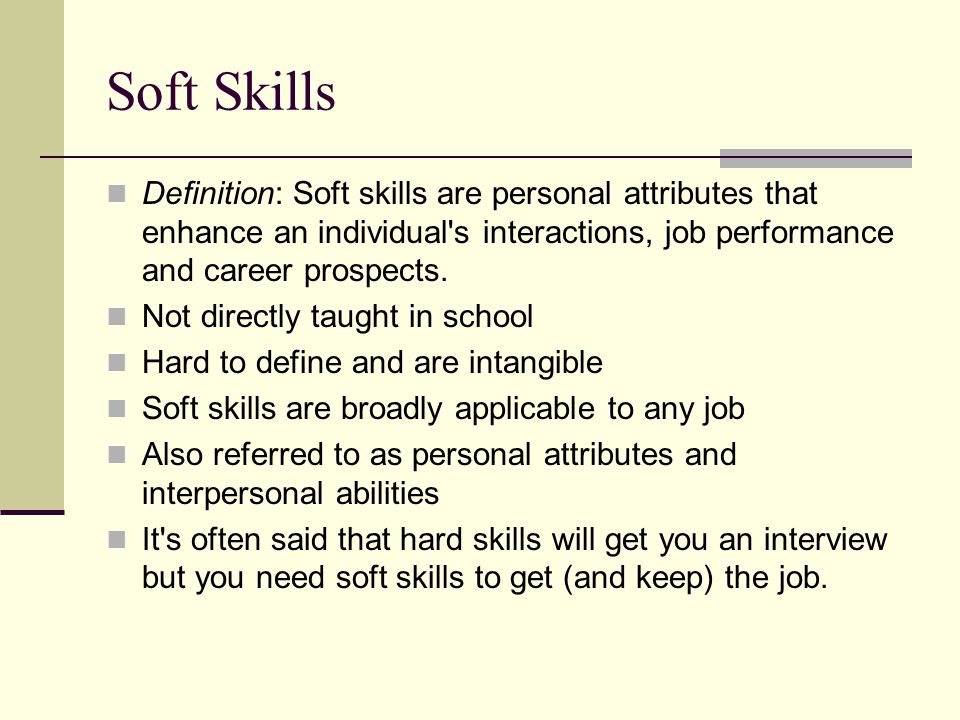 Soft Skills

Definition: Soft skills are personal attributes that enhance an individual's interactions, job performance and career prospects.

Not directly taught in school

Hard to define and are intangible

Soft skills are broadly applicable to any job

Also referred to as personal attributes and interpersonal abilities

It's often said that hard skills will get you an interview but you need soft skills to get (and keep) the job.